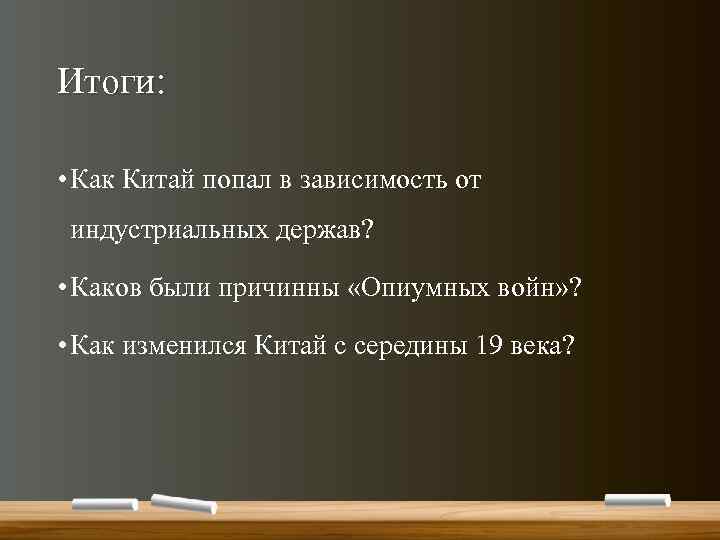 Итоги:

• Как Китай попал в зависимость от индустриальных держав?

• Каков были причинны «Опиумных войн»?

• Как изменился Китай с середины 19 века?